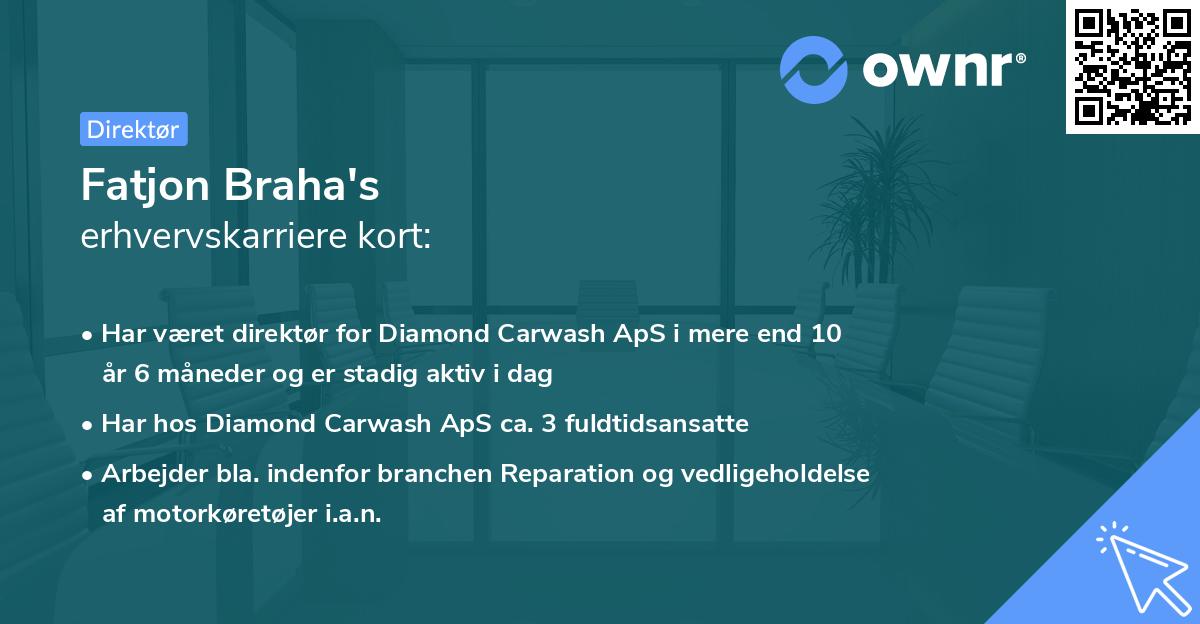 ownr®

Direktør

Fatjon Braha's
erhvervskarriere kort:

• Har været direktør for Diamond Carwash ApS i mere end 10 år 6 måneder og er stadig aktiv i dag

• Har hos Diamond Carwash ApS ca. 3 fuldtidsansatte

• Arbejder bla. indenfor branchen Reparation og vedligeholdelse af motorkøretøjer i.a.n.